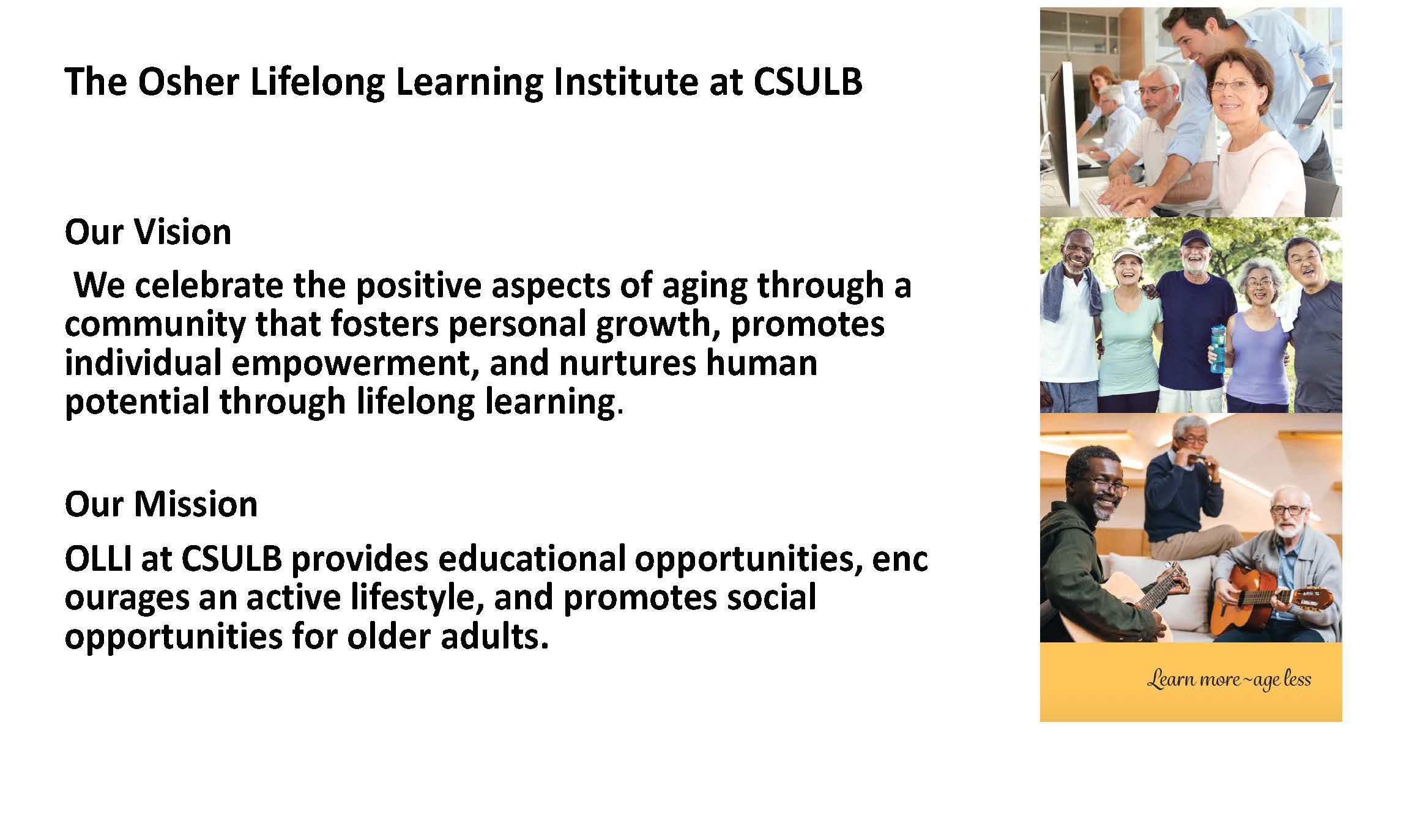 The Osher Lifelong Learning Institute at CSULB

Our Vision

We celebrate the positive aspects of aging through a community that fosters personal growth, promotes individual empowerment, and nurtures human potential through lifelong learning.

Our Mission

OLLI at CSULB provides educational opportunities, enc ourages an active lifestyle, and promotes social opportunities for older adults.

Learn more~age less